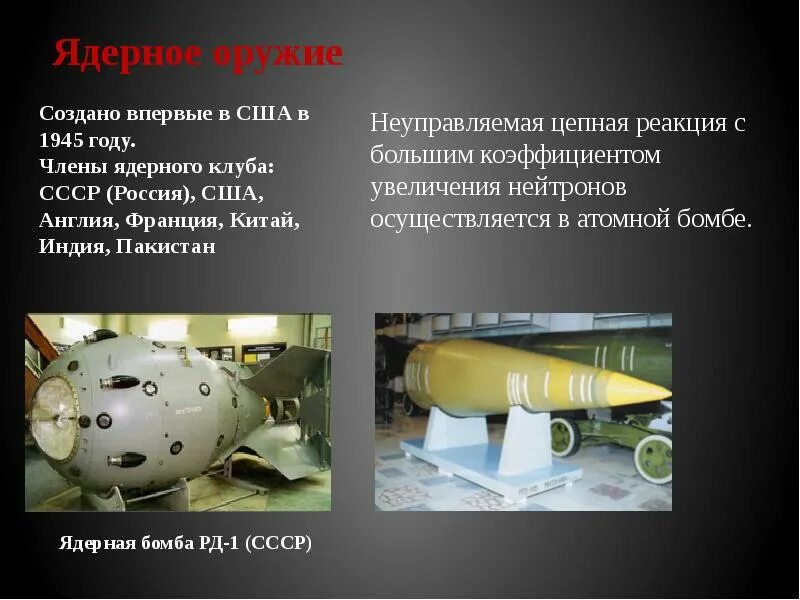 Ядерное оружие

Создано впервые в США в 1945 году.
Члены ядерного клуба: СССР (Россия), США, Англия, Франция, Китай, Индия, Пакистан

Неуправляемая цепная реакция с большим коэффициентом увеличения нейтронов осуществляется в атомной бомбе.

Ядерная бомба РД-1 (СССР)